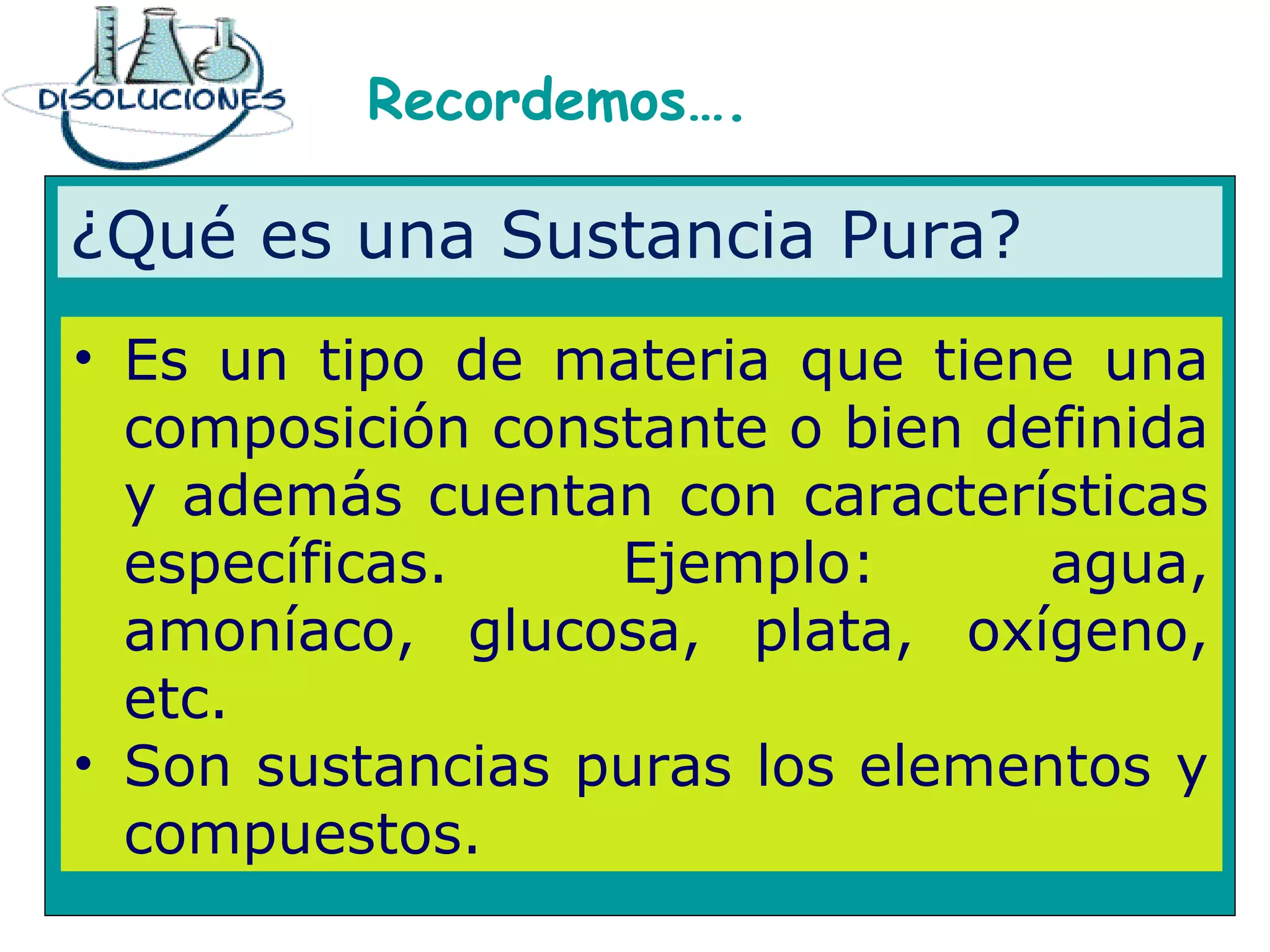 DISOLUCIONES

Recordemos….

¿Qué es una Sustancia Pura?

• Es un tipo de materia que tiene una composición constante o bien definida y además cuentan con características específicas. Ejemplo: agua, amoníaco, glucosa, plata, oxígeno, etc.
• Son sustancias puras los elementos y compuestos.